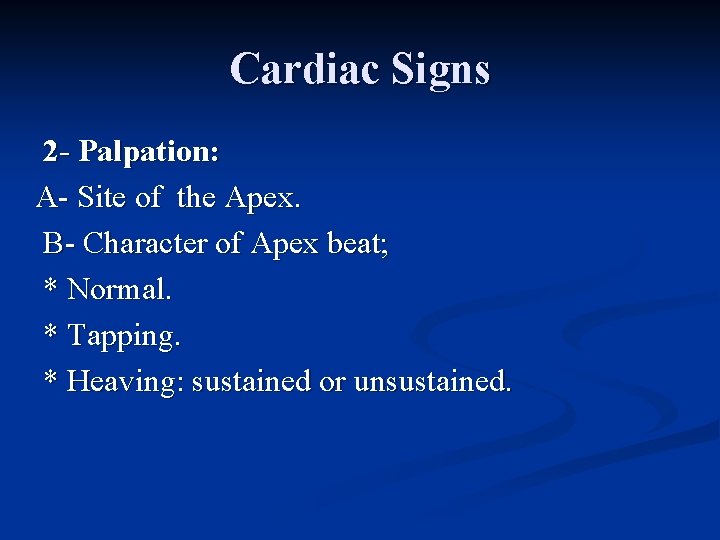 Cardiac Signs

2- Palpation:
A- Site of the Apex.
B- Character of Apex beat;
* Normal.
* Tapping.
* Heaving: sustained or unsustained.